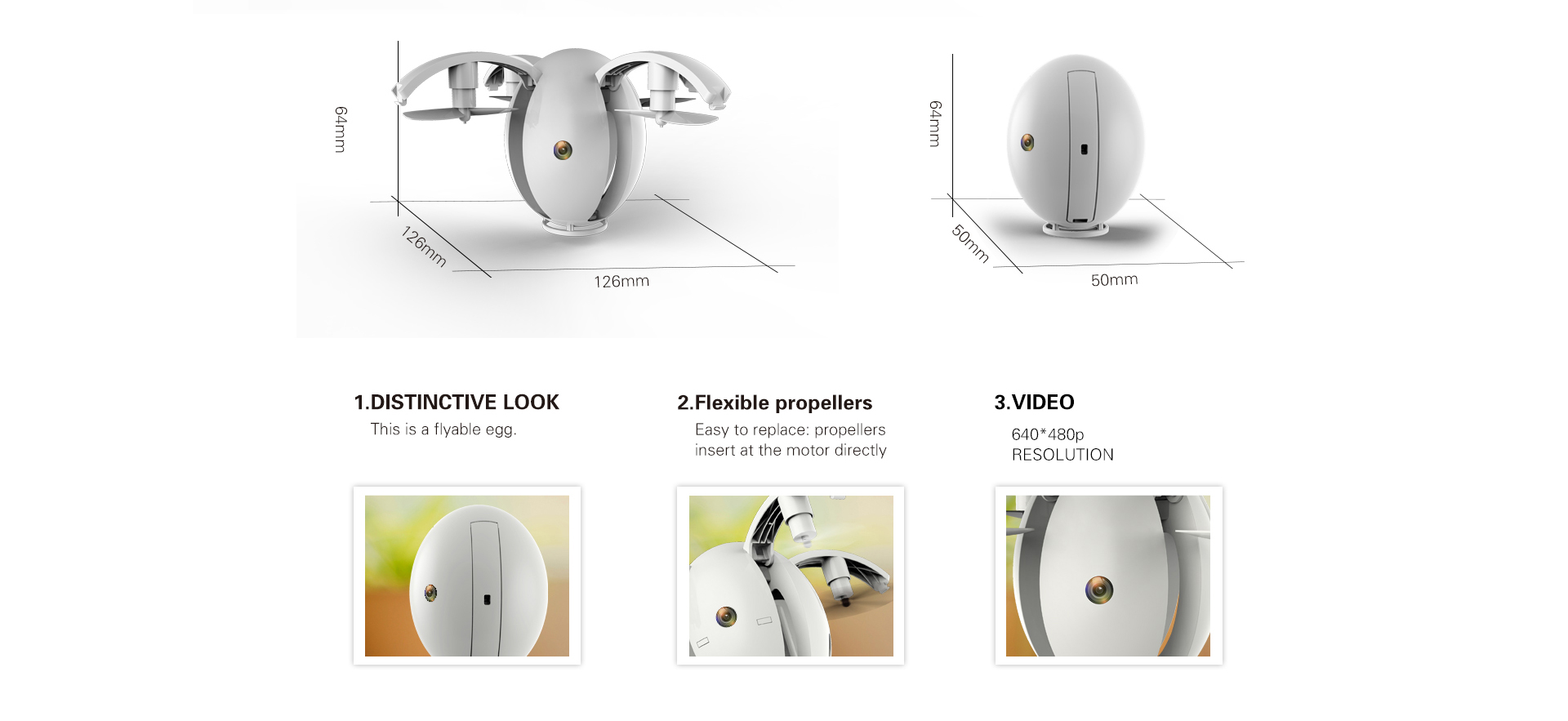 64mm

126mm

126mm

64mm

50mm

50mm

1.DISTINCTIVE LOOK

This is a flyable egg.

2.Flexible propellers

Easy to replace: propellers insert at the motor directly

3.VIDEO

640*480p RESOLUTION